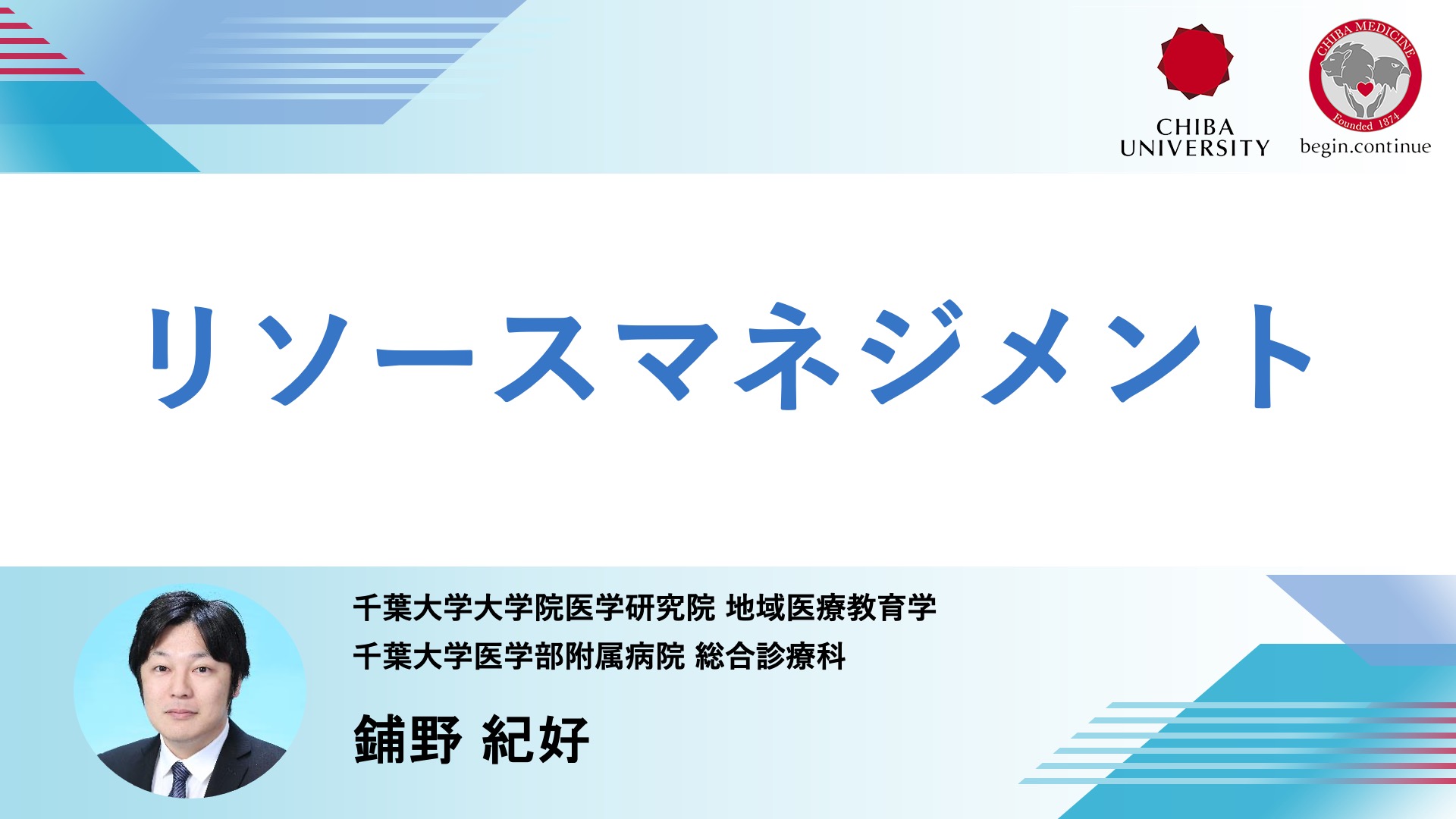 CHIBA UNIVERSITY

CHIBA MEDICINE
Founded 1874
begin.continue

リソースマネジメント

千葉大学大学院医学研究院 地域医療教育学
千葉大学医学部附属病院 総合診療科

鋪野 紀好